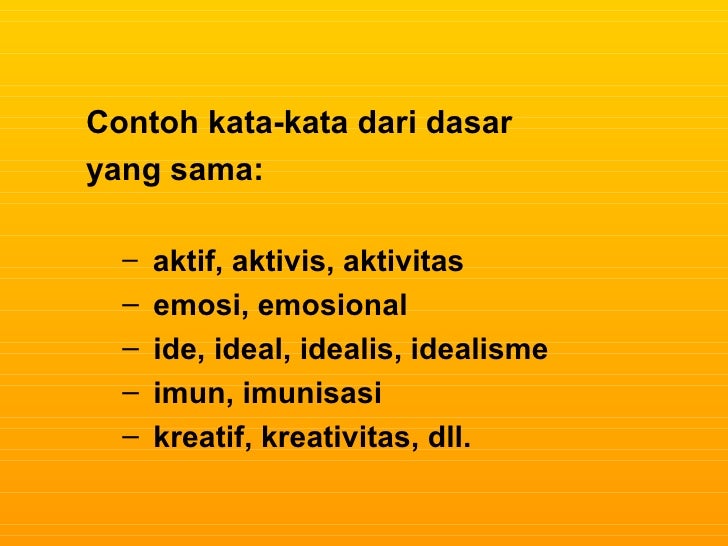 Contoh kata-kata dari dasar yang sama:

– aktif, aktivis, aktivitas
– emosi, emosional
– ide, ideal, idealis, idealisme
– imun, imunisasi
– kreatif, kreativitas, dll.